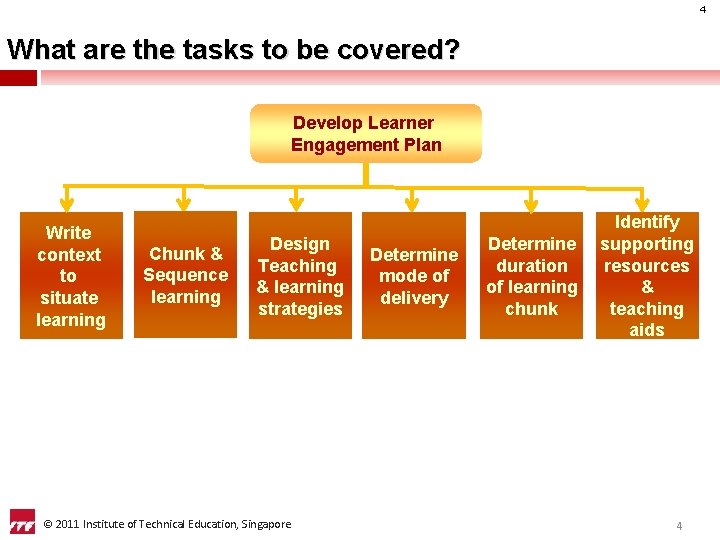 4

What are the tasks to be covered?

Develop Learner Engagement Plan

Write context to situate learning

Chunk & Sequence learning

Design Teaching & learning strategies

Determine mode of delivery

Determine duration of learning chunk

Identify supporting resources & teaching aids

ITE

© 2011 Institute of Technical Education, Singapore

4